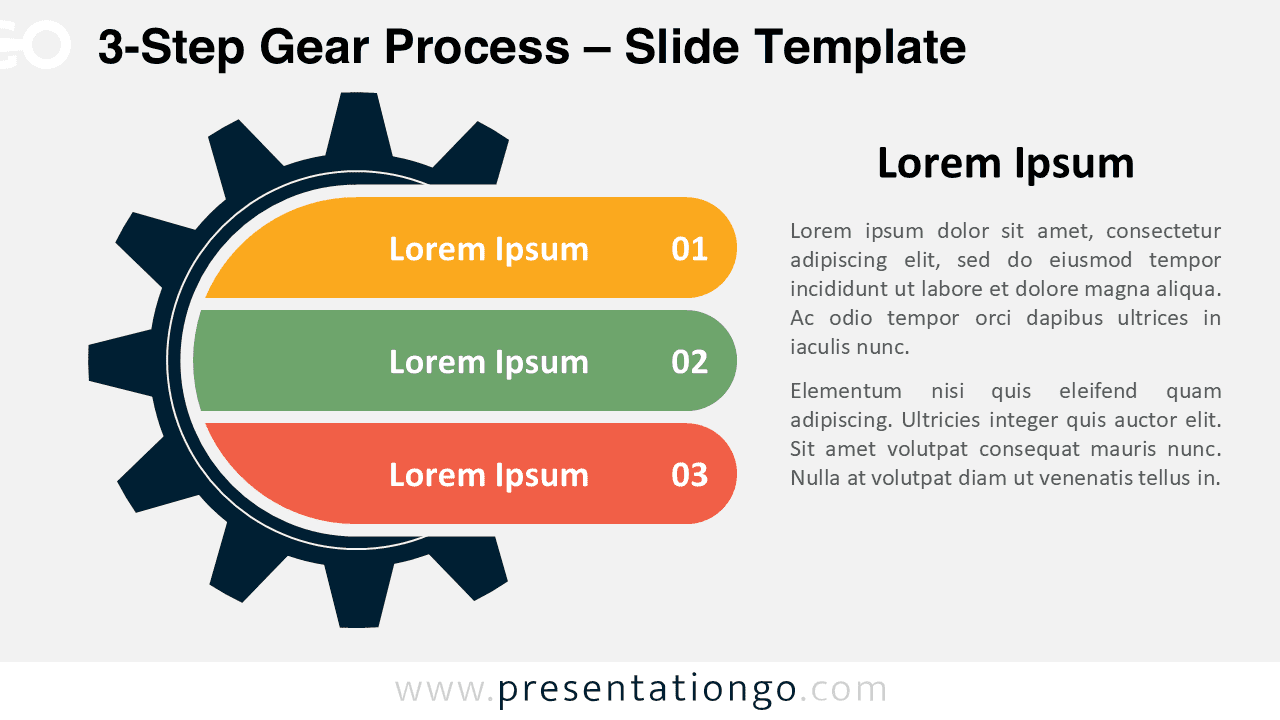 GO

3-Step Gear Process – Slide Template

Lorem Ipsum 01

Lorem Ipsum 02

Lorem Ipsum 03

Lorem Ipsum

Lorem ipsum dolor sit amet, consectetur adipiscing elit, sed do eiusmod tempor incididunt ut labore et dolore magna aliqua. Ac odio tempor orci dapibus ultrices in iaculis nunc.

Elementum nisi quis eleifend quam adipiscing. Ultricies integer quis auctor elit. Sit amet volutpat consequat mauris nunc. Nulla at volutpat diam ut venenatis tellus in.

www.presentationgo.com